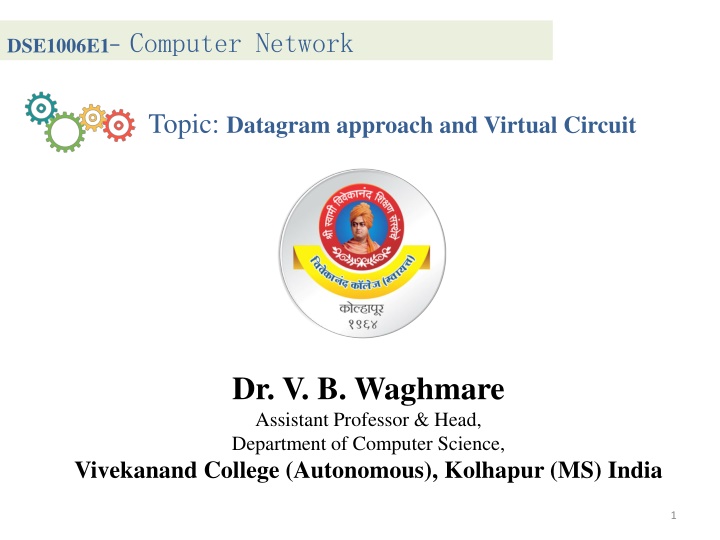 DSE1006E1- Computer Network

Topic: Datagram approach and Virtual Circuit

श्री स्वामी विवेकानंद शिक्षण संस्थेचे

विवेकानंद कॉलेज (स्वायत्त)

कोल्हापूर
१९६४

Dr. V. B. Waghmare
Assistant Professor & Head,
Department of Computer Science,
Vivekanand College (Autonomous), Kolhapur (MS) India

1